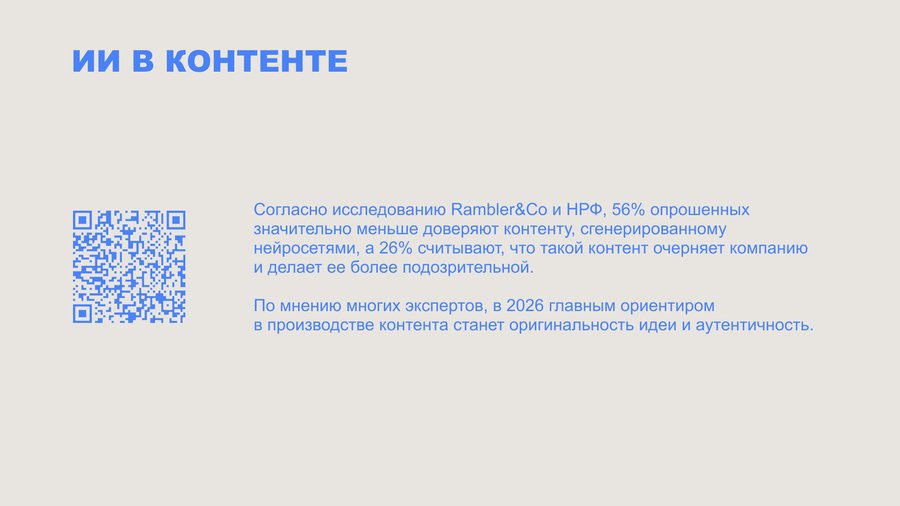 ИИ В КОНТЕНТЕ

Согласно исследованию Rambler&Co и НРФ, 56% опрошенных значительно меньше доверяют контенту, сгенерированному нейросетями, а 26% считывают, что такой контент очерняет компанию и делает ее более подозрительной.

По мнению многих экспертов, в 2026 главным ориентиром в производстве контента станет оригинальность идеи и аутентичность.